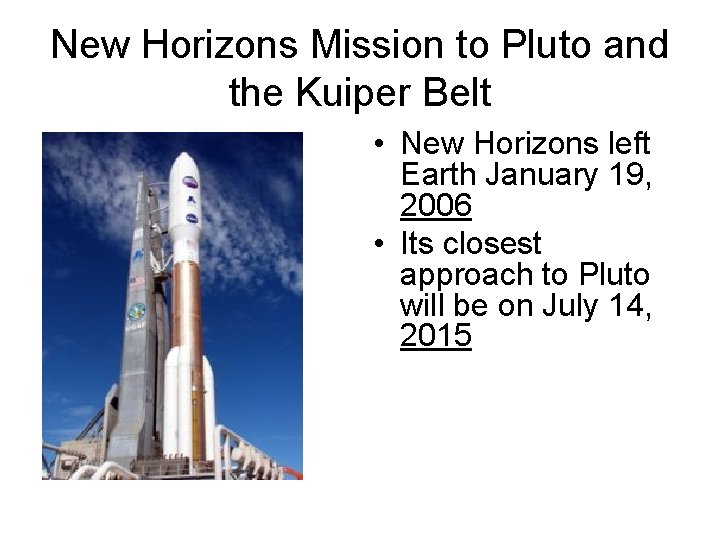 New Horizons Mission to Pluto and the Kuiper Belt

• New Horizons left Earth January 19, 2006
• Its closest approach to Pluto will be on July 14, 2015